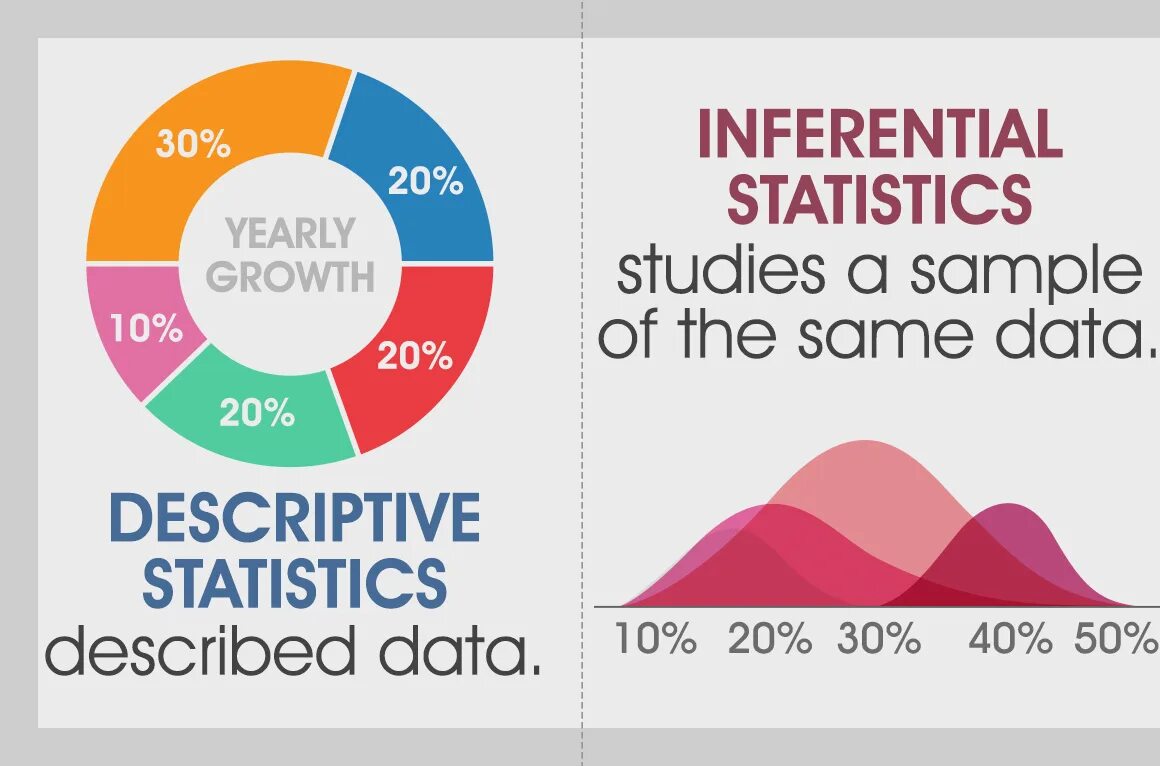 30%

20%

YEARLY GROWTH

10%

20%

20%

DESCRIPTIVE STATISTICS
described data.

INFERENTIAL STATISTICS
studies a sample of the same data.

10% 20% 30% 40% 50%